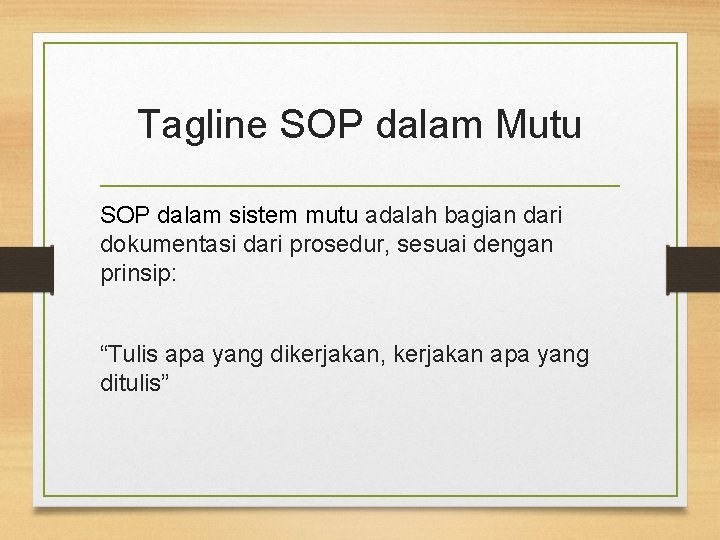 Tagline SOP dalam Mutu

SOP dalam sistem mutu adalah bagian dari dokumentasi dari prosedur, sesuai dengan prinsip:

“Tulis apa yang dikerjakan, kerjakan apa yang ditulis”